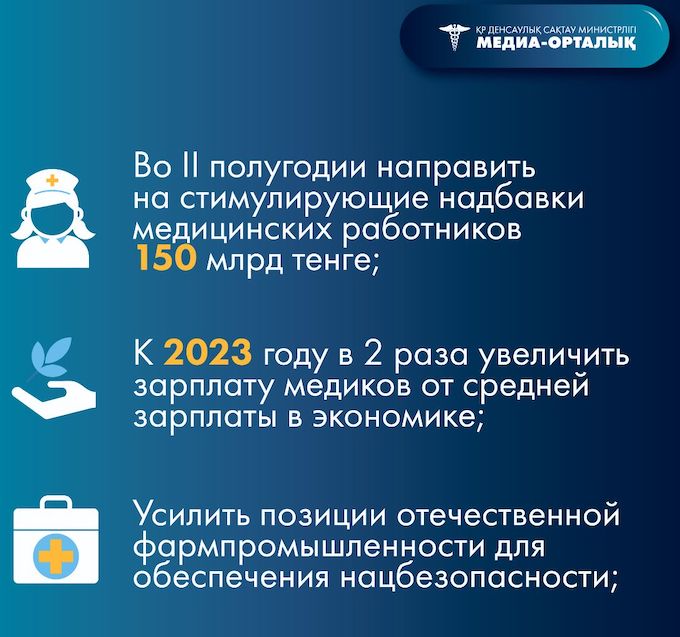 ҚР ДЕНСАУЛЫҚ САҚТАУ МИНИСТРЛІГІ
МЕДИА-ОРТАЛЫҚ

Во II полугодии направить на стимулирующие надбавки медицинских работников 150 млрд тенге;

К 2023 году в 2 раза увеличить зарплату медиков от средней зарплаты в экономике;

Усилить позиции отечественной фармпромышленности для обеспечения нацбезопасности;